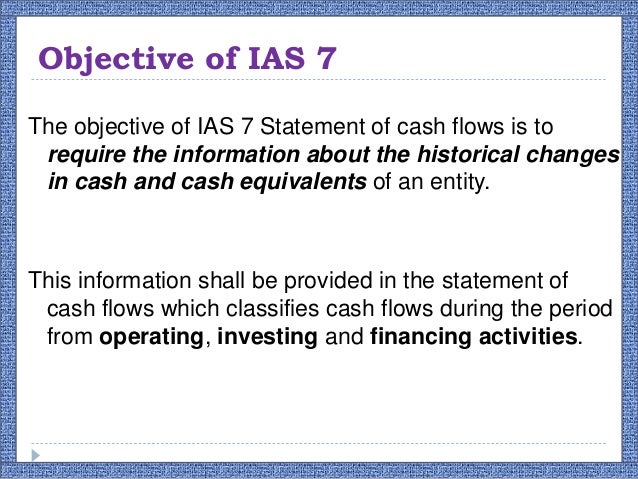 Objective of IAS 7

The objective of IAS 7 Statement of cash flows is to require the information about the historical changes in cash and cash equivalents of an entity.

This information shall be provided in the statement of cash flows which classifies cash flows during the period from operating, investing and financing activities.